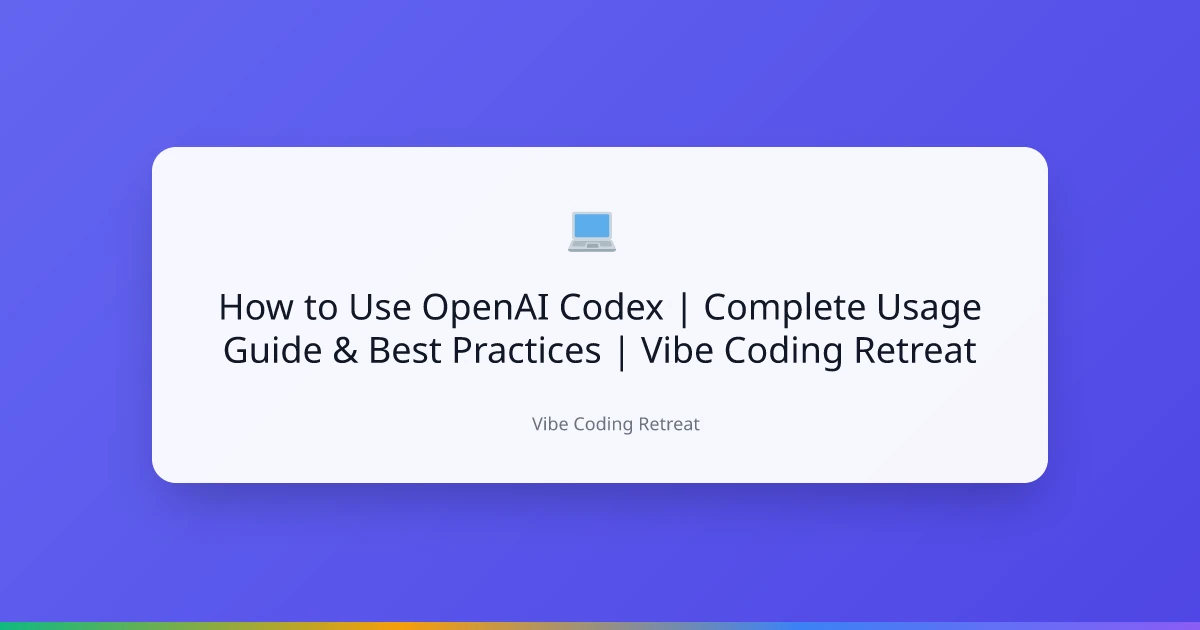 How to Use OpenAI Codex | Complete Usage Guide & Best Practices | Vibe Coding Retreat

Vibe Coding Retreat